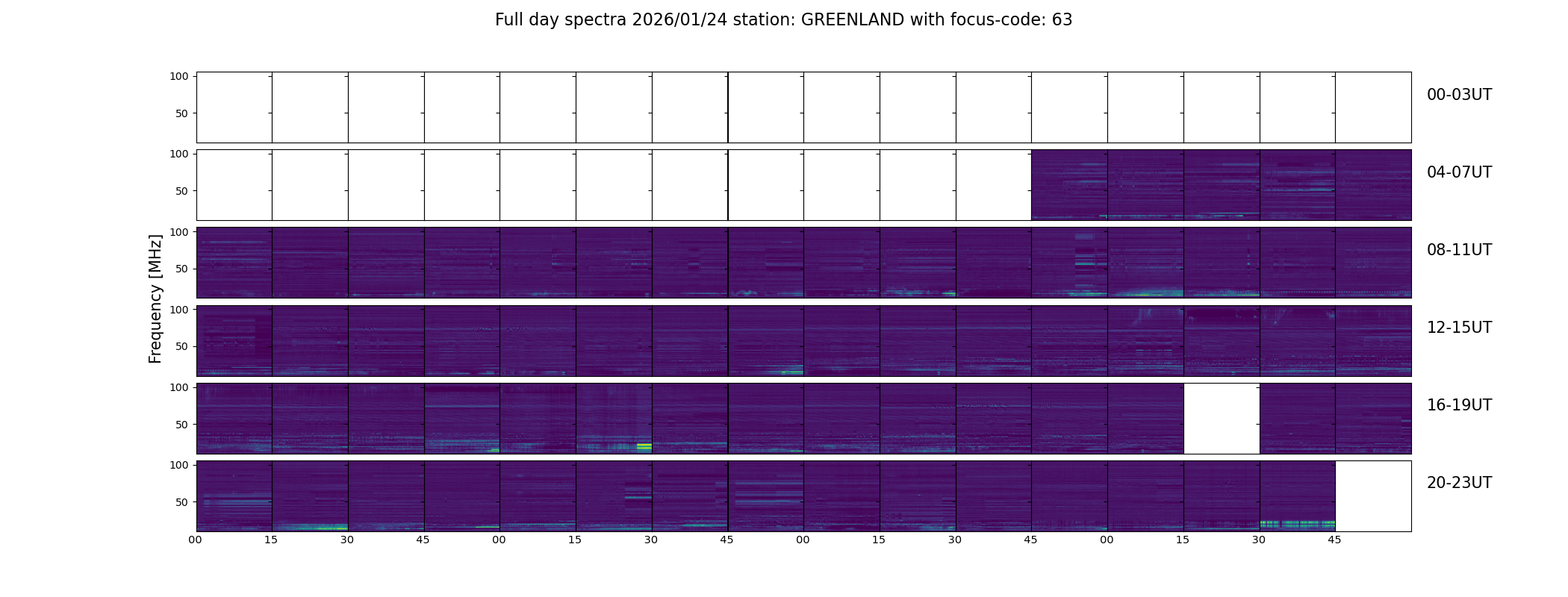 Full day spectra 2026/01/24 station: GREENLAND with focus-code: 63

Frequency [MHz]

100
50
00-03UT

100
50
04-07UT

100
50
08-11UT

100
50
12-15UT

100
50
16-19UT

100
50
20-23UT

00 15 30 45 00 15 30 45 00 15 30 45 00 15 30 45